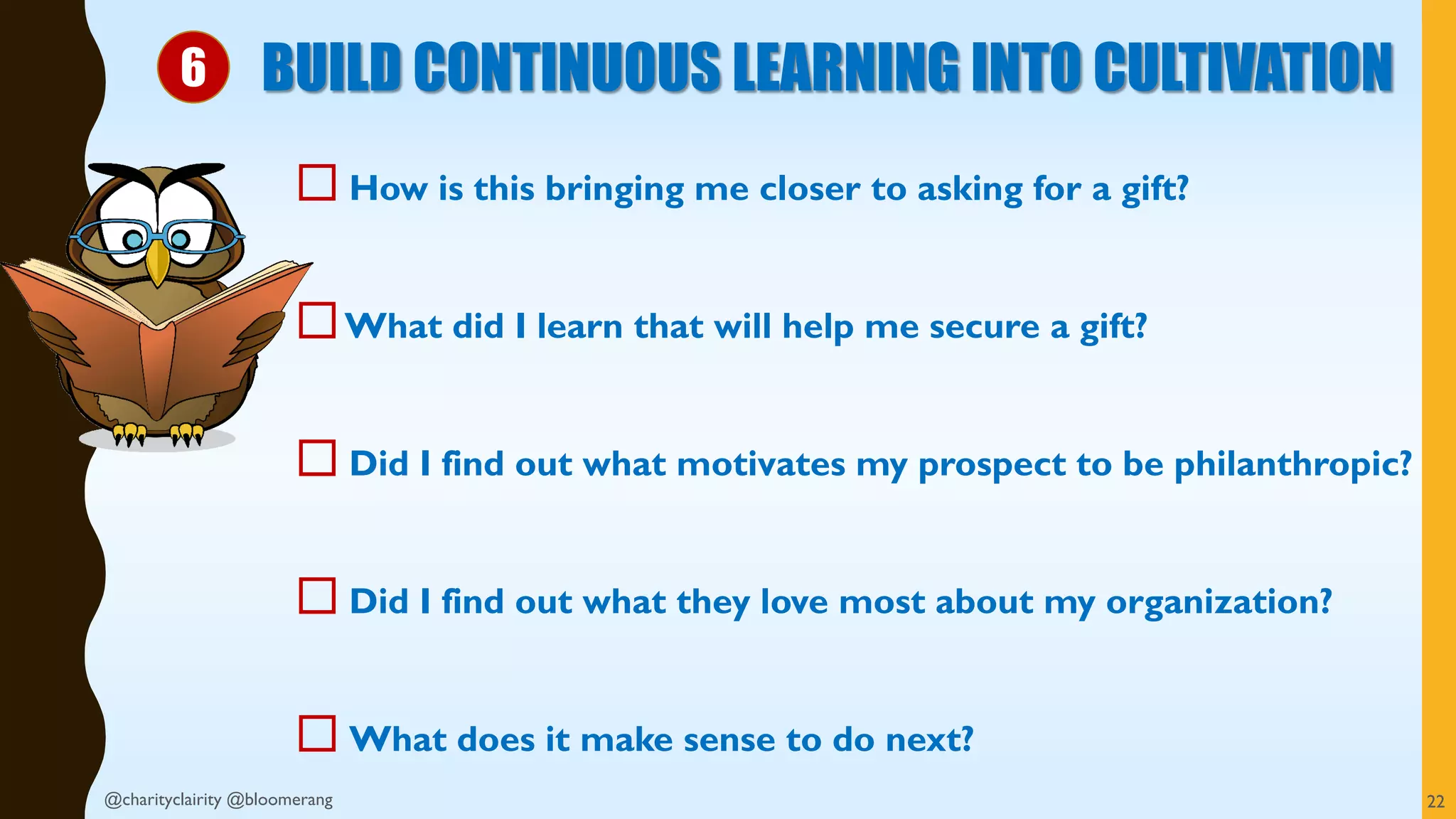 6 BUILD CONTINUOUS LEARNING INTO CULTIVATION

☐ How is this bringing me closer to asking for a gift?

☐ What did I learn that will help me secure a gift?

☐ Did I find out what motivates my prospect to be philanthropic?

☐ Did I find out what they love most about my organization?

☐ What does it make sense to do next?

@charityclairity @bloomerang

22